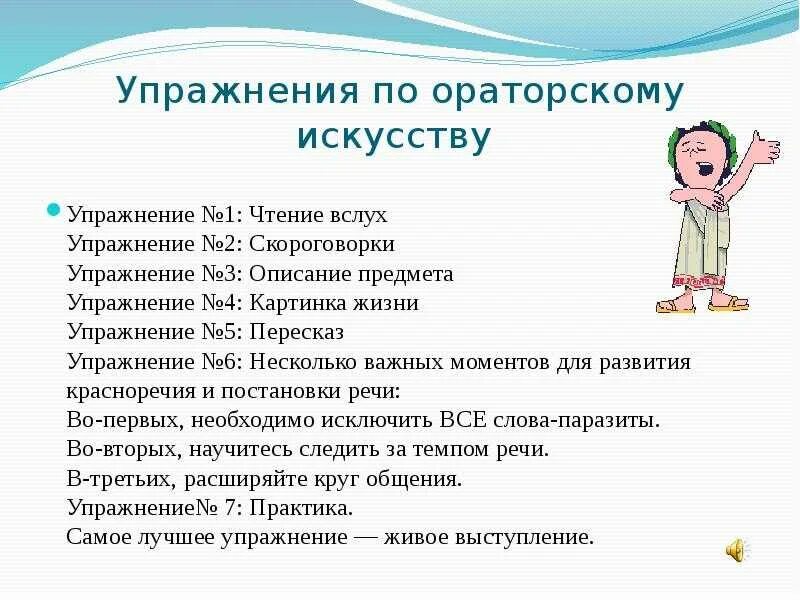 Упражнения по ораторскому искусству

Упражнение №1: Чтение вслух
Упражнение №2: Скороговорки
Упражнение №3: Описание предмета
Упражнение №4: Картинка жизни
Упражнение №5: Пересказ
Упражнение №6: Несколько важных моментов для развития красноречия и постановки речи:
Во-первых, необходимо исключить ВСЕ слова-паразиты.
Во-вторых, научитесь следить за темпом речи.
В-третьих, расширяйте круг общения.
Упражнение№ 7: Практика.
Самое лучшее упражнение — живое выступление.